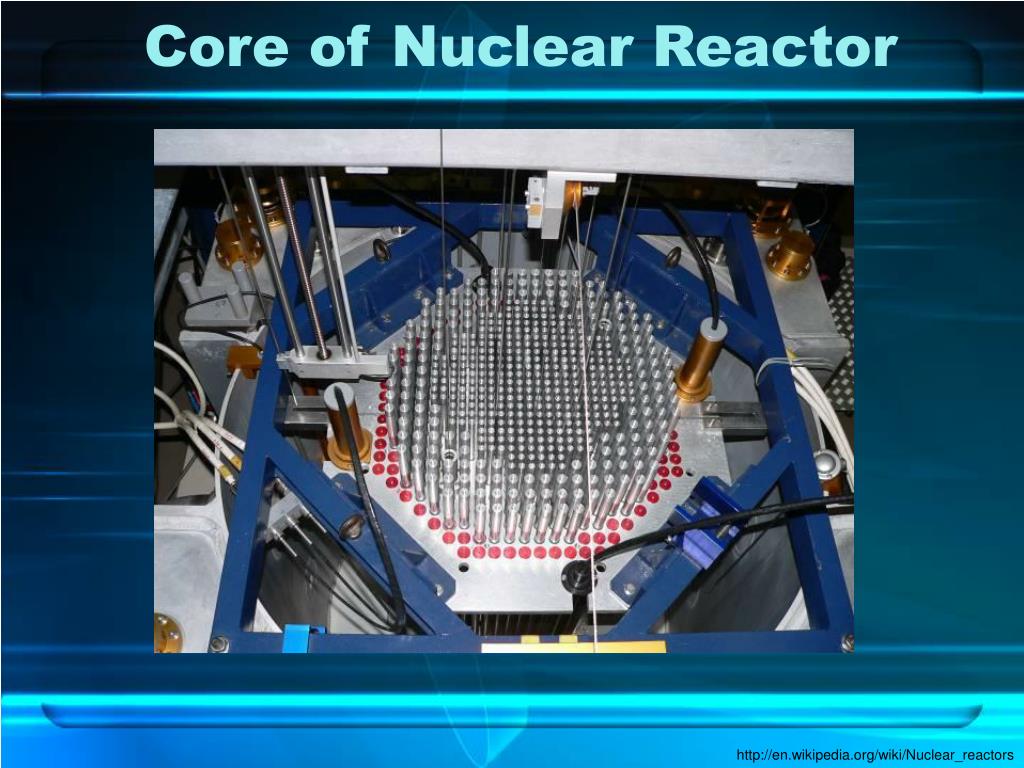 Core of Nuclear Reactor

http://en.wikipedia.org/wiki/Nuclear_reactors